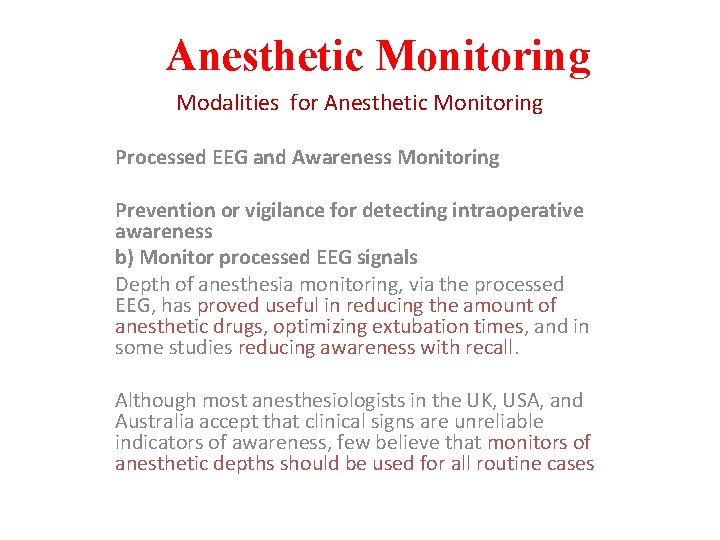 Anesthetic Monitoring

Modalities for Anesthetic Monitoring

Processed EEG and Awareness Monitoring

Prevention or vigilance for detecting intraoperative awareness
b) Monitor processed EEG signals
Depth of anesthesia monitoring, via the processed EEG, has proved useful in reducing the amount of anesthetic drugs, optimizing extubation times, and in some studies reducing awareness with recall.

Although most anesthesiologists in the UK, USA, and Australia accept that clinical signs are unreliable indicators of awareness, few believe that monitors of anesthetic depths should be used for all routine cases